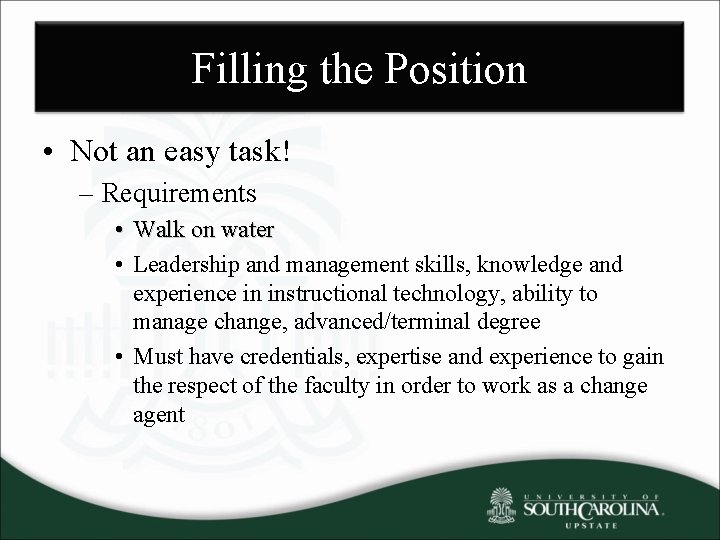 Filling the Position

• Not an easy task!
– Requirements
• Walk on water
• Leadership and management skills, knowledge and experience in instructional technology, ability to manage change, advanced/terminal degree
• Must have credentials, expertise and experience to gain the respect of the faculty in order to work as a change agent

UNIVERSITY OF SOUTH CAROLINA UPSTATE